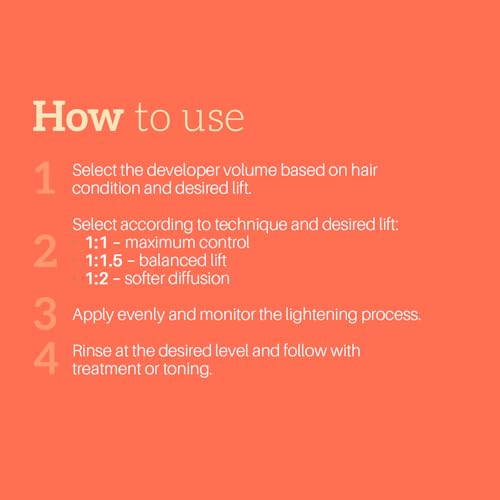 How to use

1 Select the developer volume based on hair condition and desired lift.

2 Select according to technique and desired lift:
1:1 – maximum control
1:1.5 – balanced lift
1:2 – softer diffusion

3 Apply evenly and monitor the lightening process.

4 Rinse at the desired level and follow with treatment or toning.